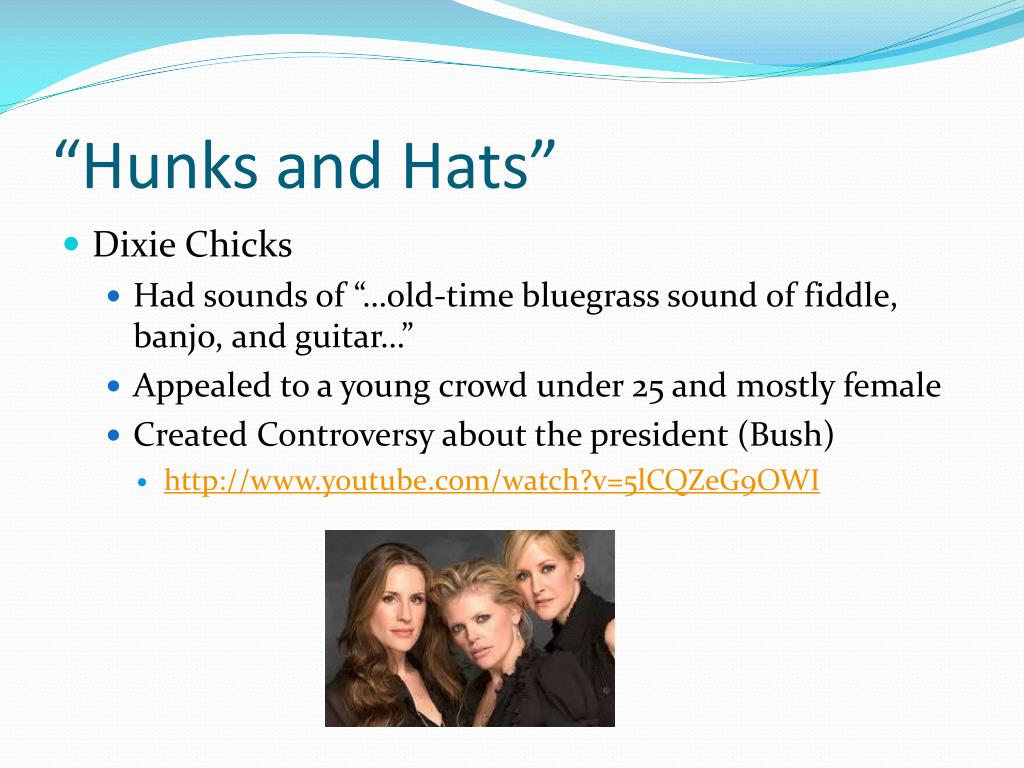 “Hunks and Hats”

Dixie Chicks
Had sounds of “…old-time bluegrass sound of fiddle, banjo, and guitar…”
Appealed to a young crowd under 25 and mostly female
Created Controversy about the president (Bush)
http://www.youtube.com/watch?v=5lCQZeG9OWI